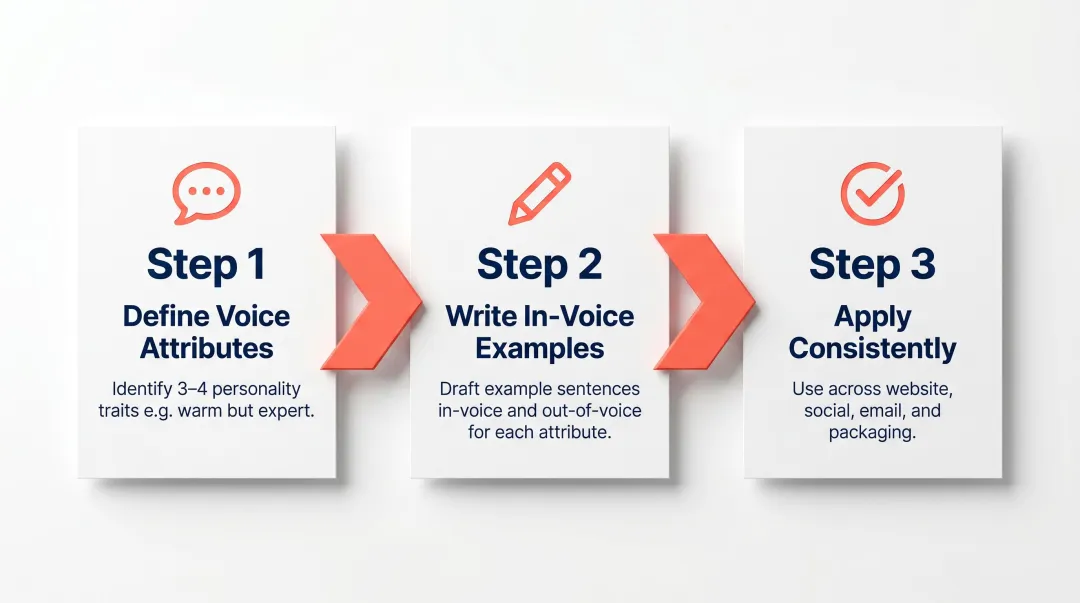 Step 1

Define Voice Attributes

Identify 3–4 personality traits e.g. warm but expert.

Step 2

Write In-Voice Examples

Draft example sentences in-voice and out-of-voice for each attribute.

Step 3

Apply Consistently

Use across website, social, email, and packaging.